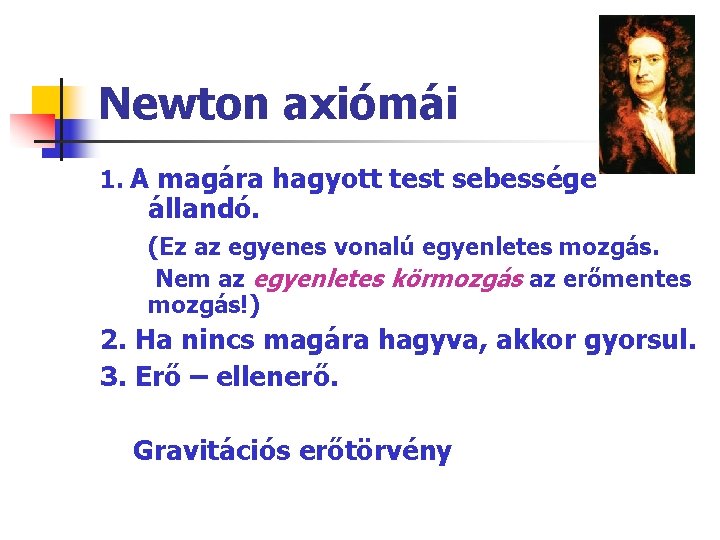 Newton axiómái

1. A magára hagyott test sebessége állandó.

(Ez az egyenes vonalú egyenletes mozgás. Nem az egyenletes körmozgás az erőmentes mozgás!)

2. Ha nincs magára hagyva, akkor gyorsul.

3. Erő – ellenerő.

Gravitációs erőtörvény